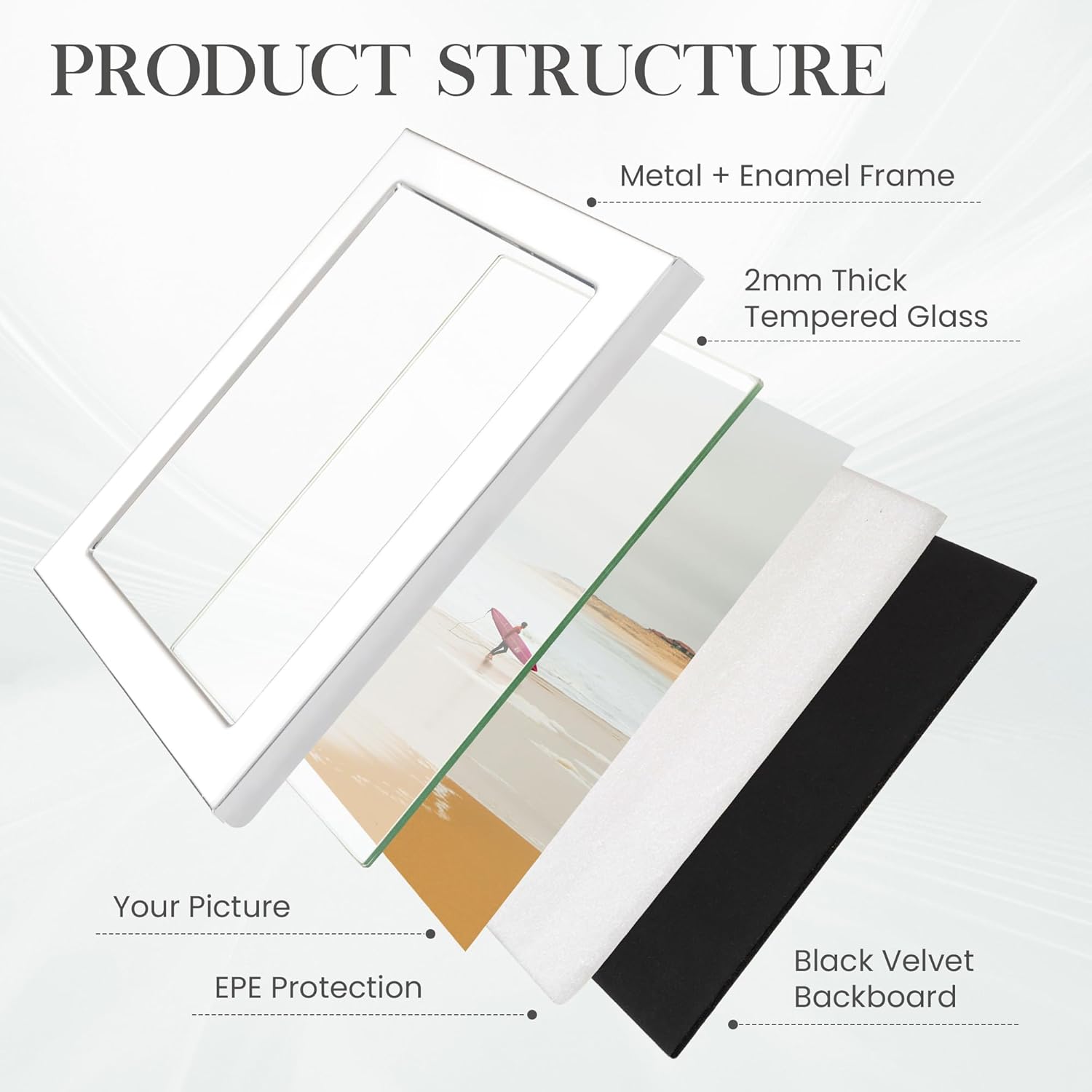 PRODUCT STRUCTURE

Metal + Enamel Frame

2mm Thick Tempered Glass

Your Picture

EPE Protection

Black Velvet Backboard